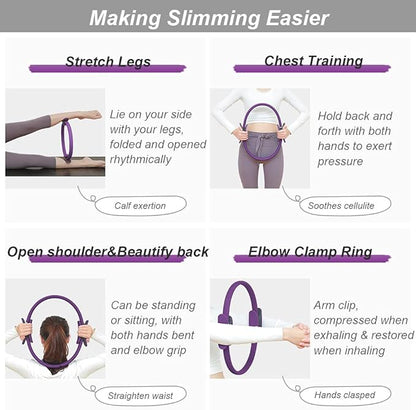 Making Slimming Easier

Stretch Legs

Lie on your side with your legs, folded and opened rhythmically

Calf exertion

Chest Training

Hold back and forth with both hands to exert pressure

Soothes cellulite

Open shoulder&Beautify back

Can be standing or sitting, with both hands bent and elbow grip

Straighten waist

Elbow Clamp Ring

Arm clip, compressed when exhaling & restored when inhaling

Hands clasped